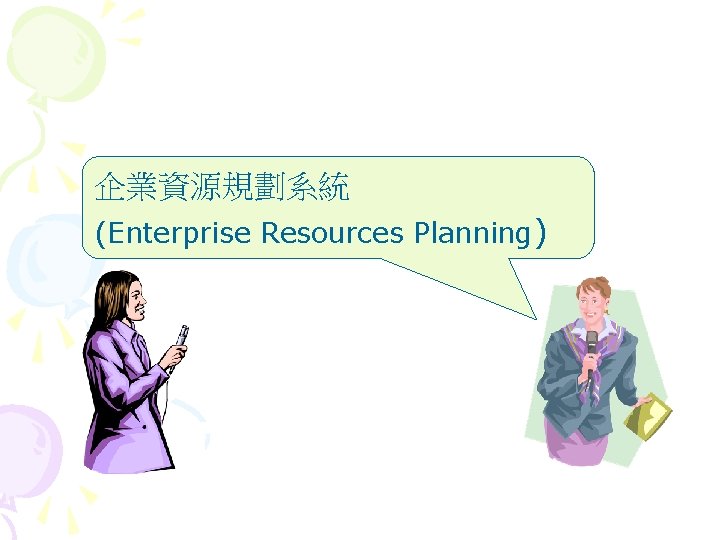 企業資源規劃系統
(Enterprise Resources Planning）